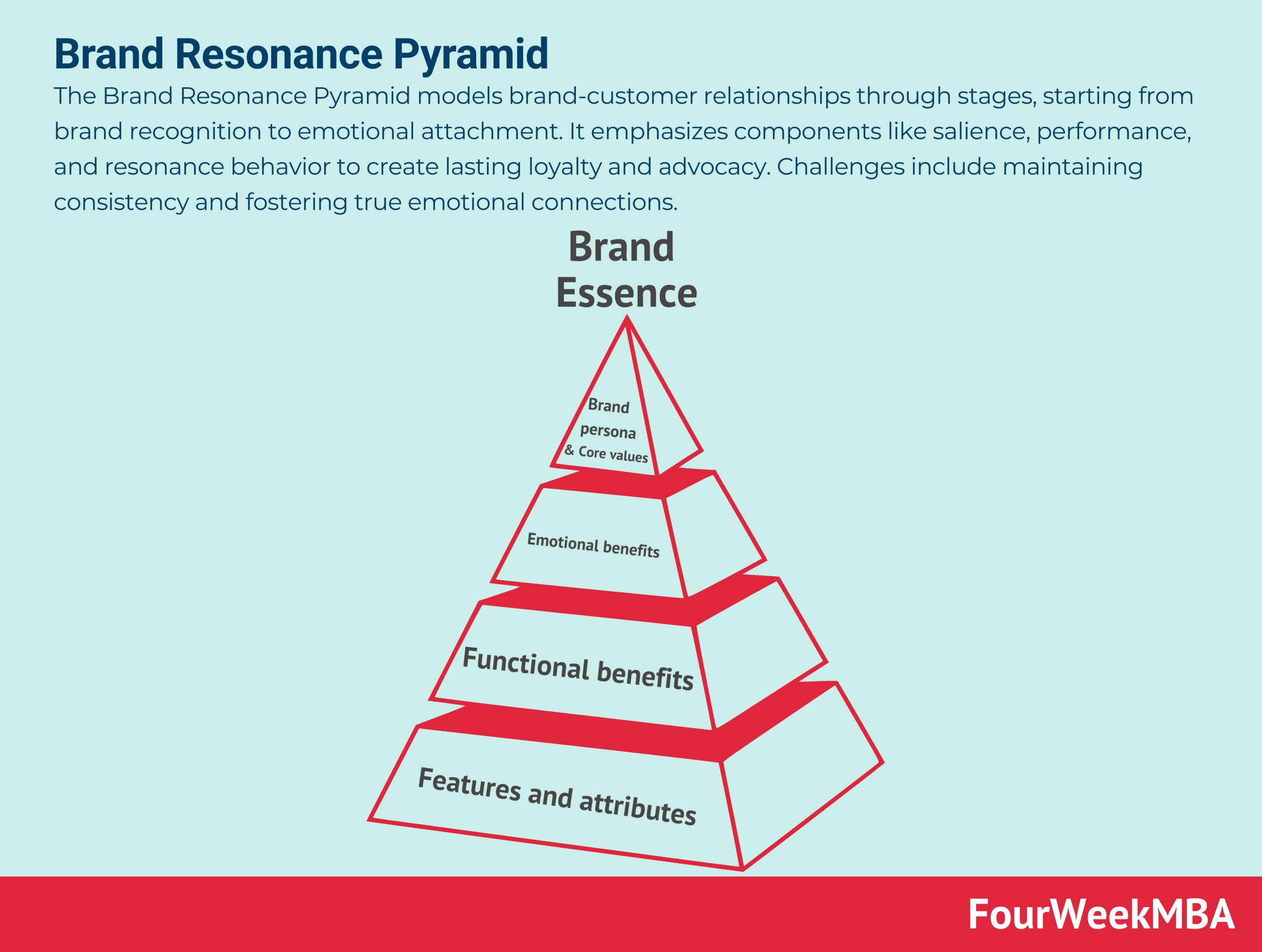 Brand Resonance Pyramid

The Brand Resonance Pyramid models brand-customer relationships through stages, starting from brand recognition to emotional attachment. It emphasizes components like salience, performance, and resonance behavior to create lasting loyalty and advocacy. Challenges include maintaining consistency and fostering true emotional connections.

Brand Essence

Brand persona & Core values

Emotional benefits

Functional benefits

Features and attributes

FourWeekMBA